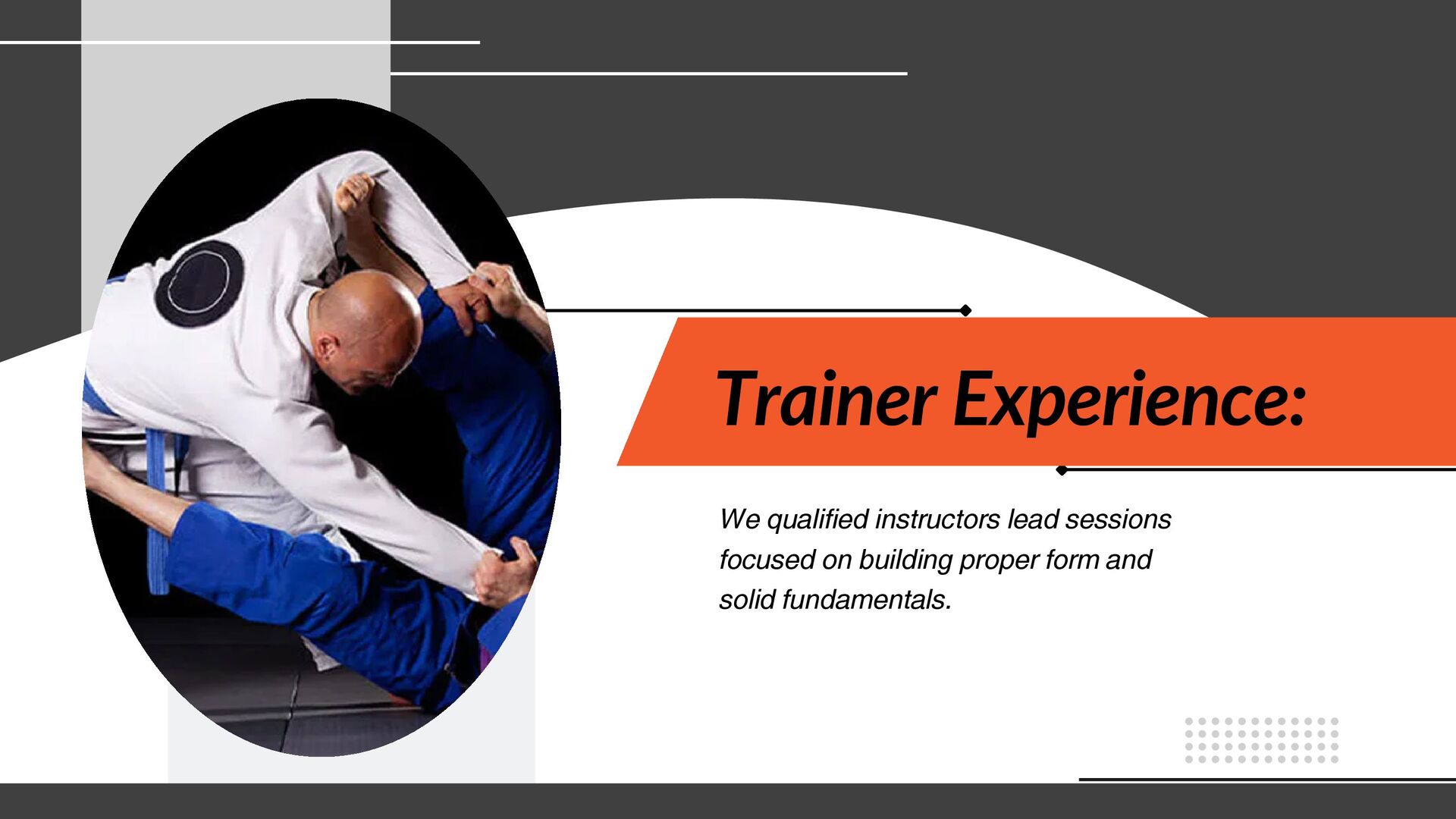 Trainer Experience:

We qualified instructors lead sessions focused on building proper form and solid fundamentals.